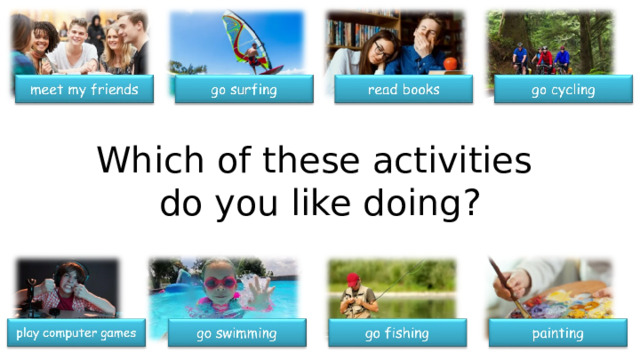 meet my friends

go surfing

read books

go cycling

Which of these activities do you like doing?

play computer games

go swimming

go fishing

painting